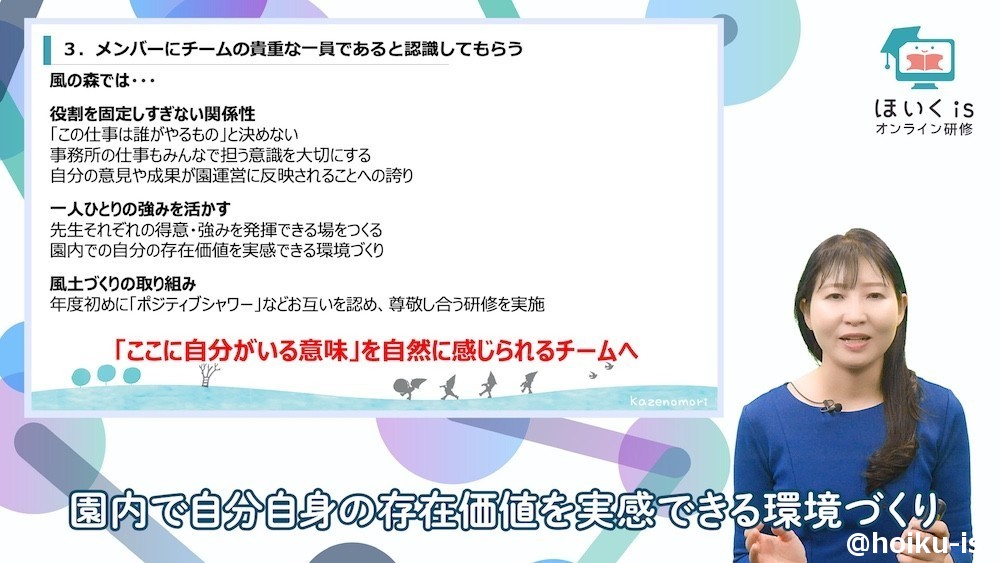 3．メンバーにチームの貴重な一員であると認識してもらう

風の森では・・・

役割を固定しすぎない関係性
「この仕事は誰がやるもの」と決めない
事務所の仕事もみんなで担う意識を大切にする
自分の意見や成果が園運営に反映されることへの誇り

一人ひとりの強みを活かす
先生それぞれの得意・強みを発揮できる場をつくる
園内での自分の存在価値を実感できる環境づくり

風土づくりの取り組み
年度初めに「ポジティブシャワー」などお互いを認め、尊敬し合う研修を実施

「ここに自分がいる意味」を自然に感じられるチームへ

Kazenomori

ほいくis
オンライン研修

園内で自分自身の存在価値を実感できる環境づくり

@hoiku-is